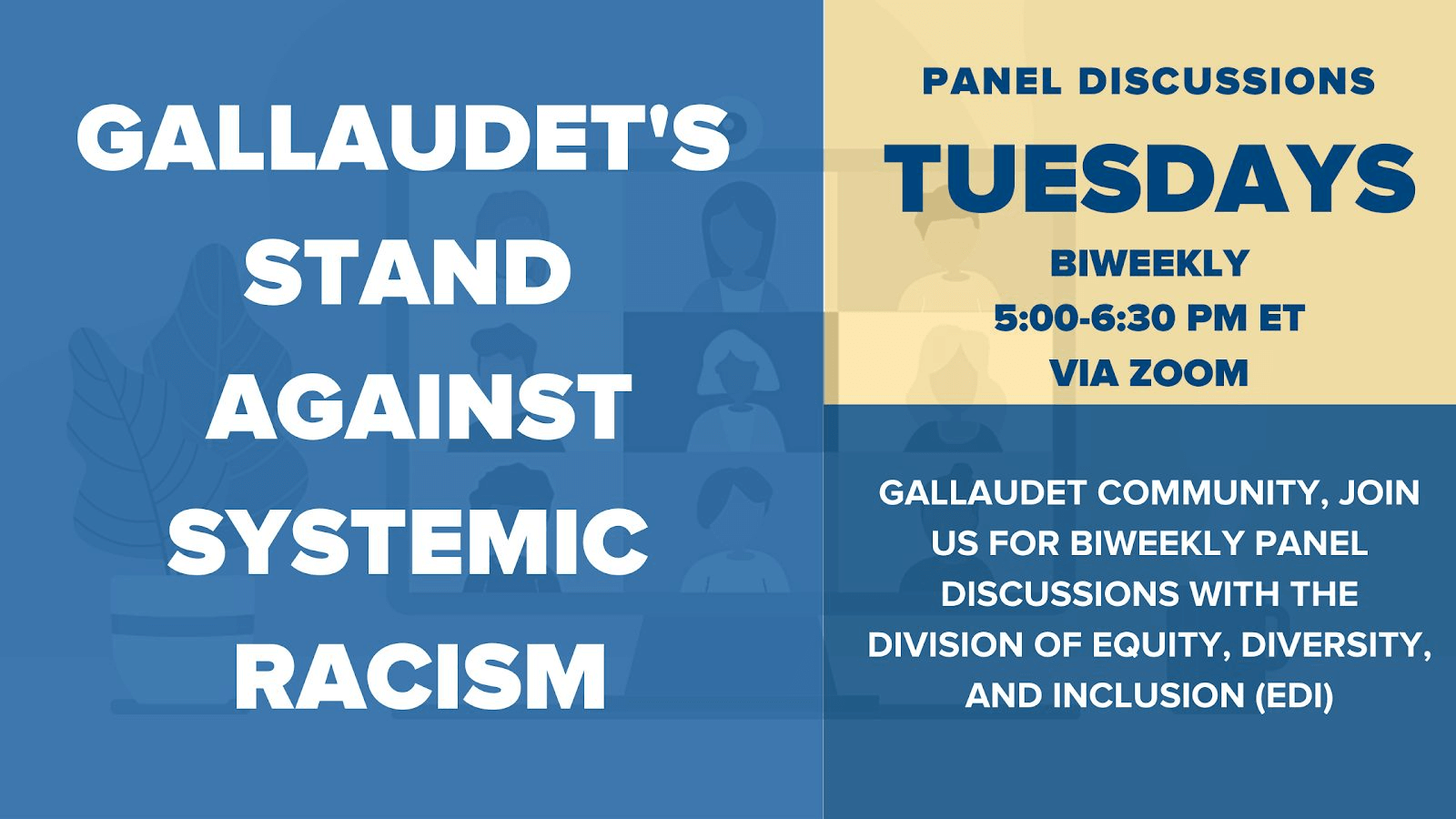 GALLAUDET'S STAND AGAINST SYSTEMIC RACISM

PANEL DISCUSSIONS

TUESDAYS

BIWEEKLY
5:00-6:30 PM ET
VIA ZOOM

GALLAUDET COMMUNITY, JOIN US FOR BIWEEKLY PANEL DISCUSSIONS WITH THE DIVISION OF EQUITY, DIVERSITY, AND INCLUSION (EDI)